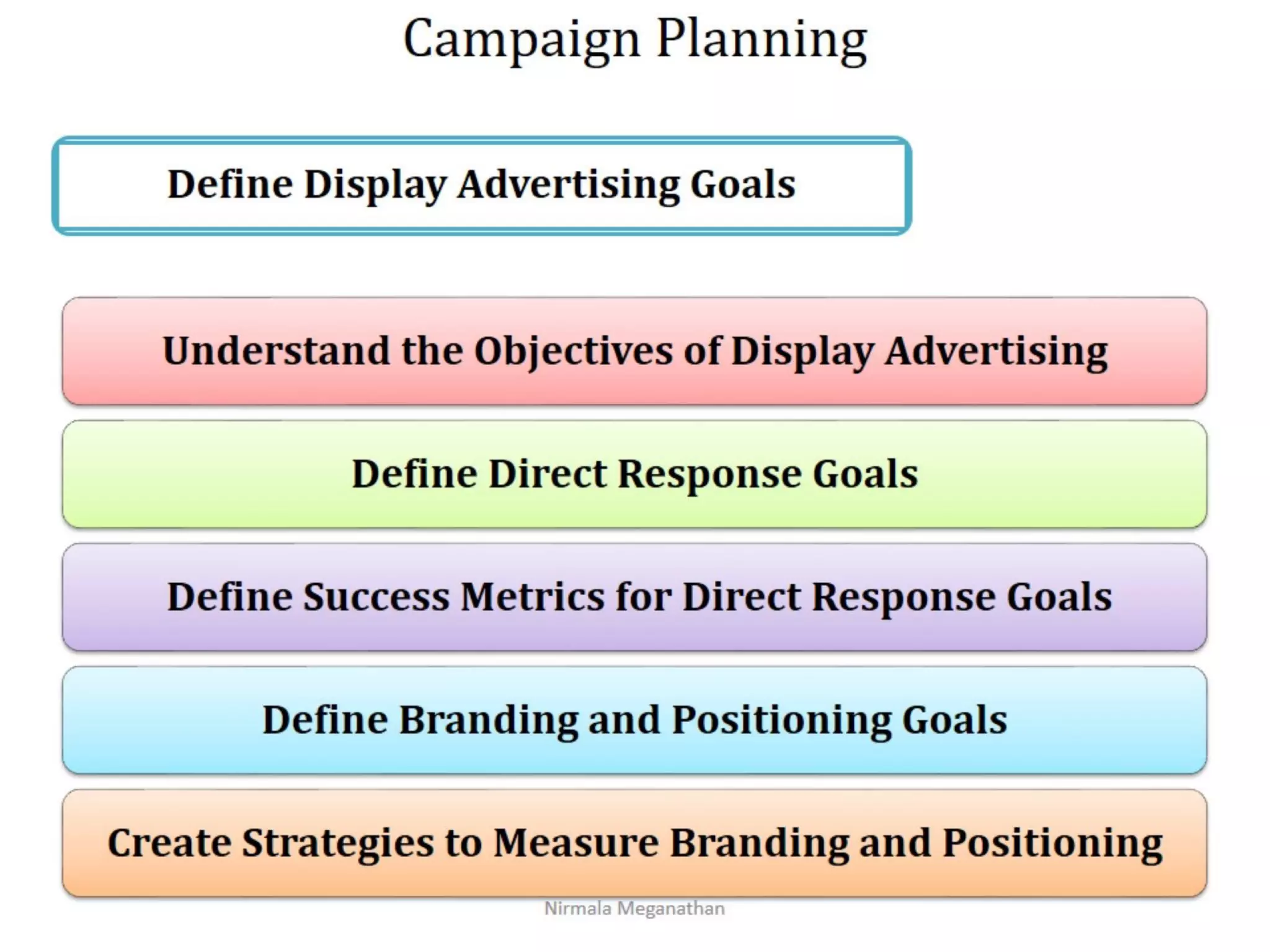 Campaign Planning

Define Display Advertising Goals

Understand the Objectives of Display Advertising

Define Direct Response Goals

Define Success Metrics for Direct Response Goals

Define Branding and Positioning Goals

Create Strategies to Measure Branding and Positioning

Nirmala Meganathan